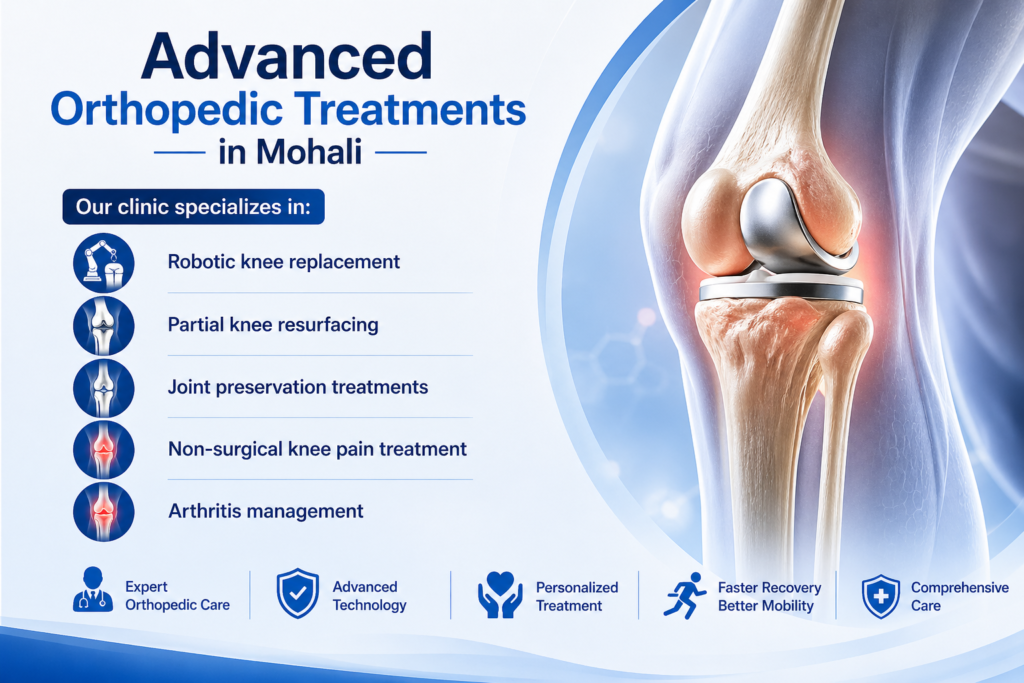 Advanced
Orthopedic Treatments
in Mohali

Our clinic specializes in:

Robotic knee replacement

Partial knee resurfacing

Joint preservation treatments

Non-surgical knee pain treatment

Arthritis management

Expert Orthopedic Care

Advanced Technology

Personalized Treatment

Faster Recovery Better Mobility

Comprehensive Care